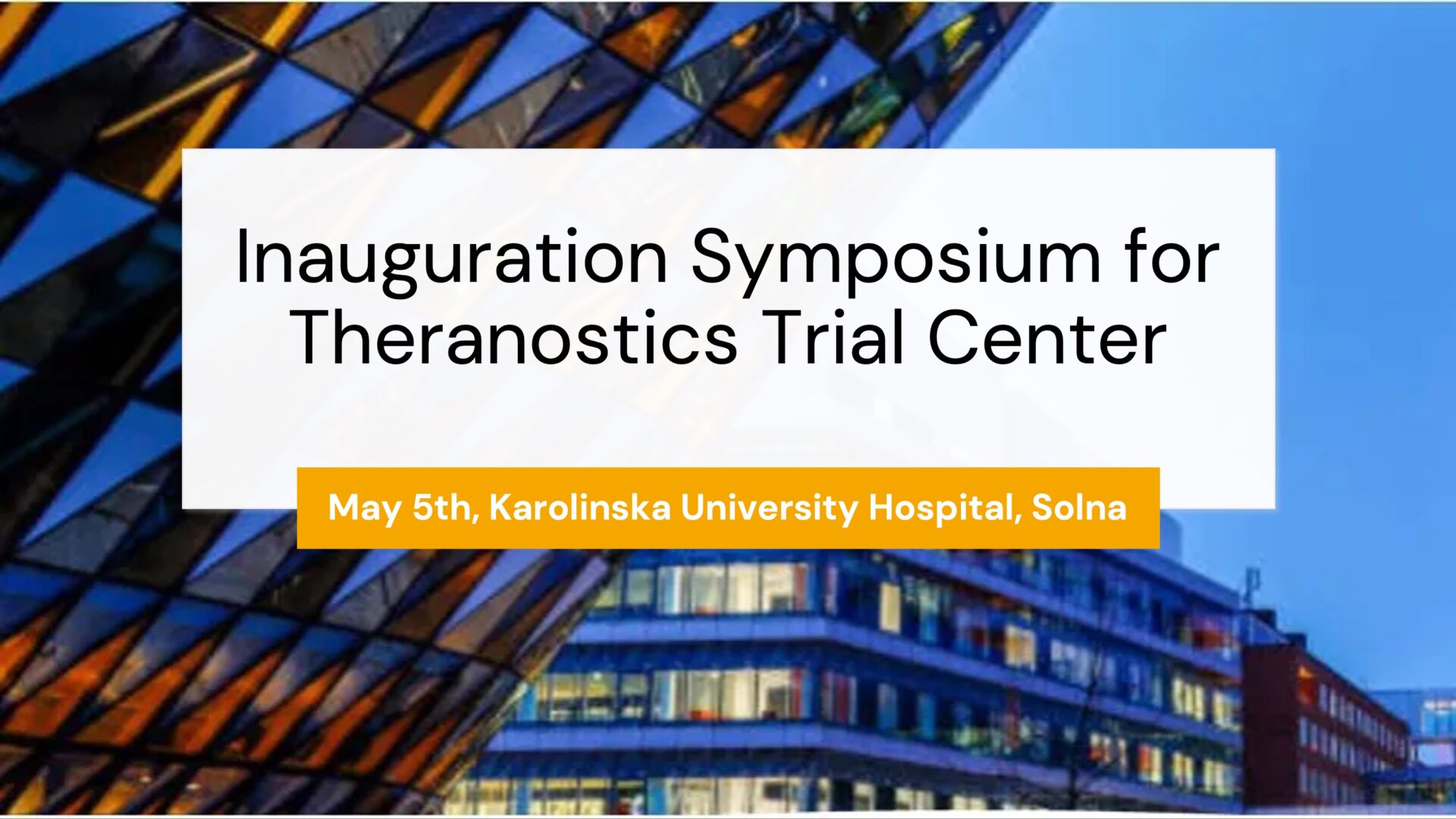 Inauguration Symposium for Theranostics Trial Center

May 5th, Karolinska University Hospital, Solna